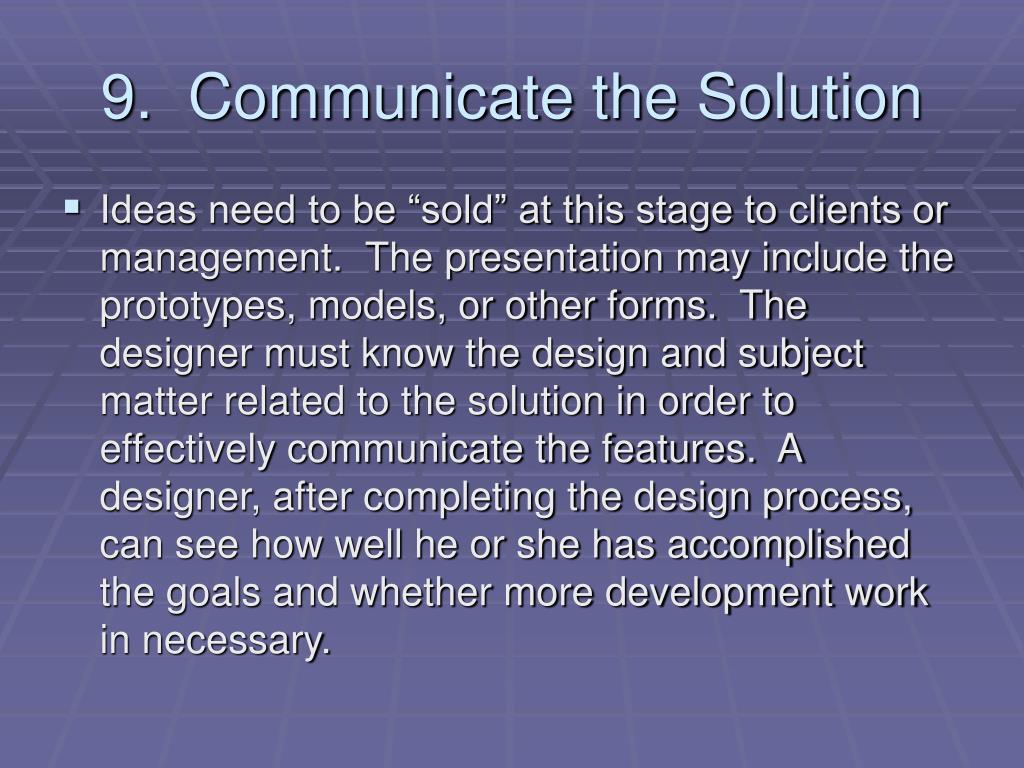 9. Communicate the Solution

▪ Ideas need to be “sold” at this stage to clients or management. The presentation may include the prototypes, models, or other forms. The designer must know the design and subject matter related to the solution in order to effectively communicate the features. A designer, after completing the design process, can see how well he or she has accomplished the goals and whether more development work in necessary.